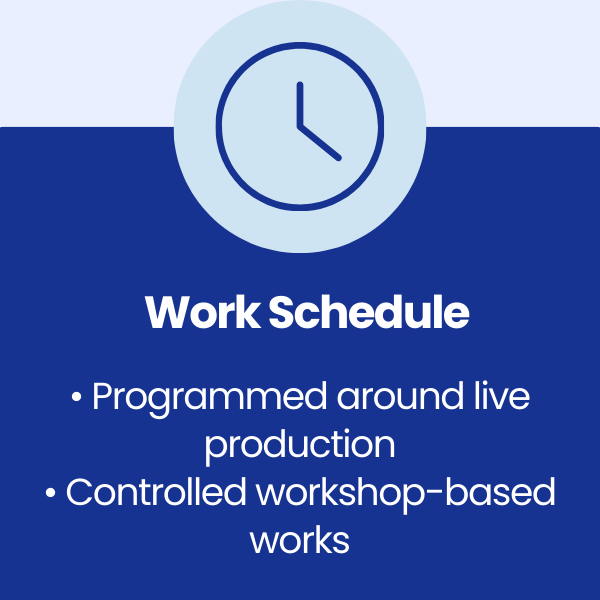 Work Schedule

• Programmed around live production
• Controlled workshop-based works